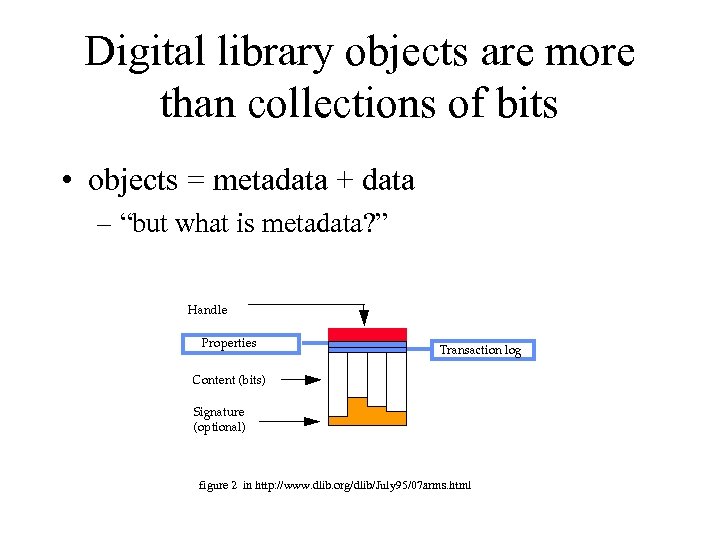 Digital library objects are more than collections of bits

• objects = metadata + data
– “but what is metadata?”

Handle
Properties
Transaction log
Content (bits)
Signature (optional)

figure 2 in http://www.dlib.org/dlib/July95/07arms.html